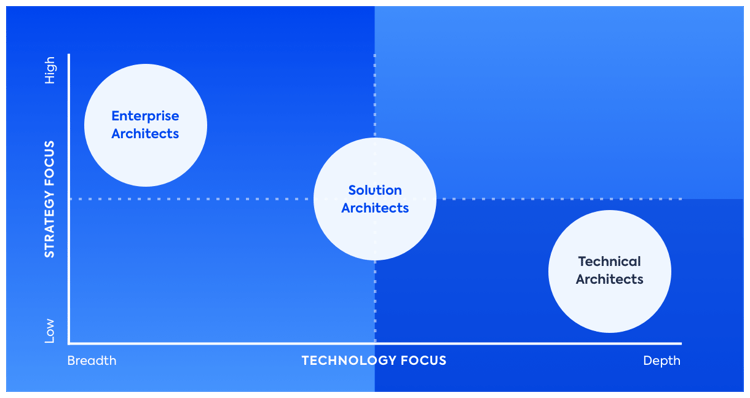 High

STRATEGY FOCUS

Low

Enterprise Architects

Solution Architects

Technical Architects

Breadth

TECHNOLOGY FOCUS

Depth